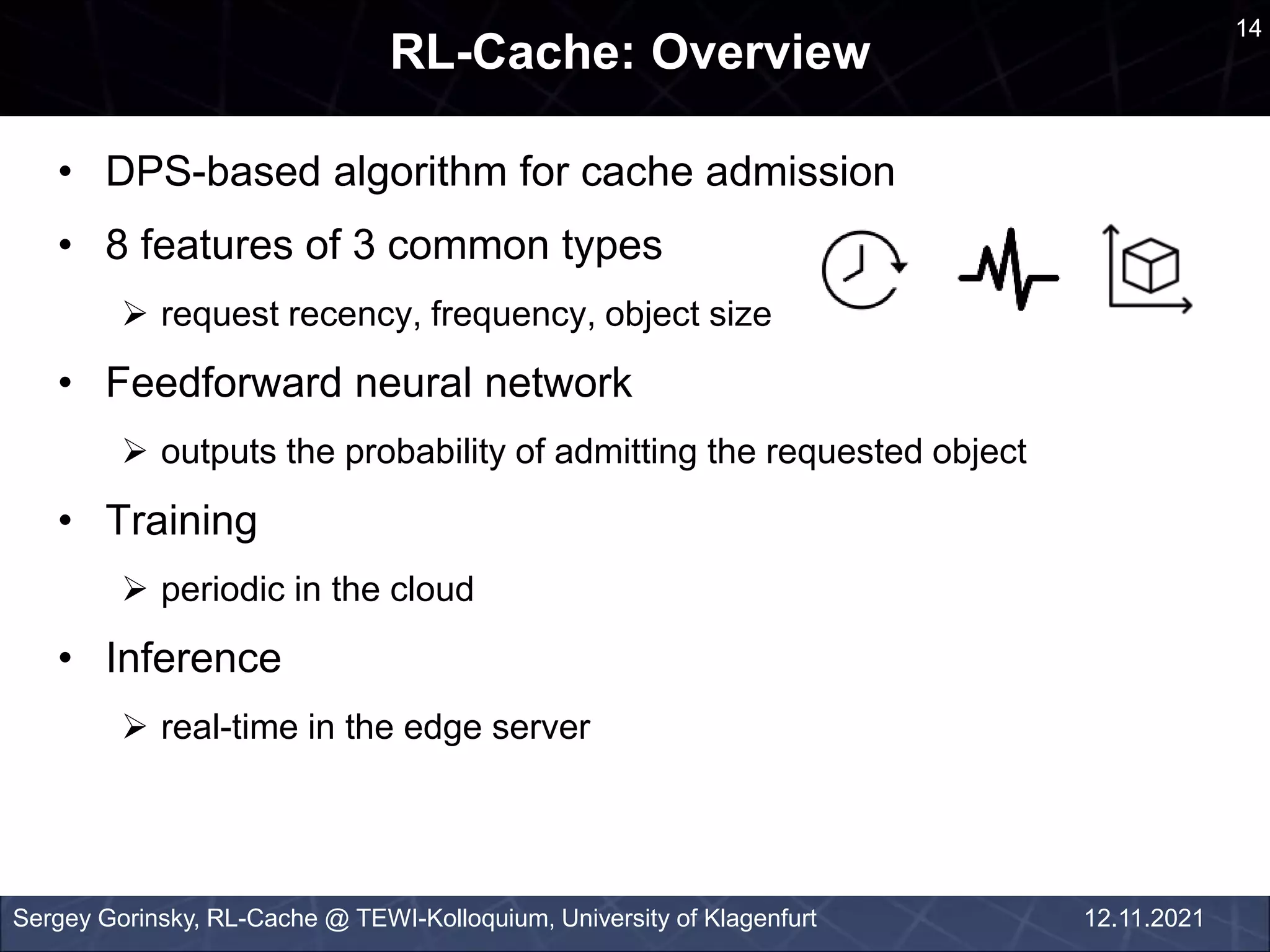 RL-Cache: Overview

14

• DPS-based algorithm for cache admission

• 8 features of 3 common types

➢ request recency, frequency, object size

• Feedforward neural network

➢ outputs the probability of admitting the requested object

• Training

➢ periodic in the cloud

• Inference

➢ real-time in the edge server

Sergey Gorinsky, RL-Cache @ TEWI-Kolloquium, University of Klagenfurt

12.11.2021